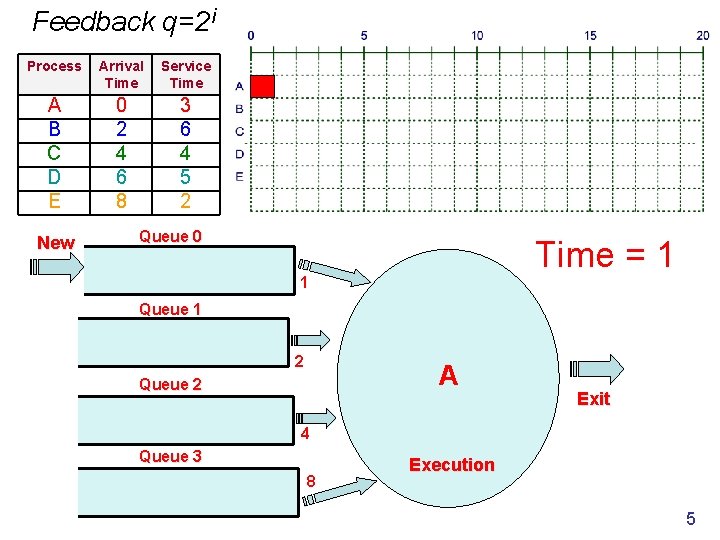 Feedback $q=2^i$

| Process | Arrival Time | Service Time |
|---|---|---|
| A | 0 | 3 |
| B | 2 | 6 |
| C | 4 | 4 |
| D | 6 | 5 |
| E | 8 | 2 |

0 5 10 15 20

A
B
C
D
E

New

Queue 0

1

Queue 1

2

Queue 2

4

Queue 3

8

Time = 1

A

Execution

Exit

5